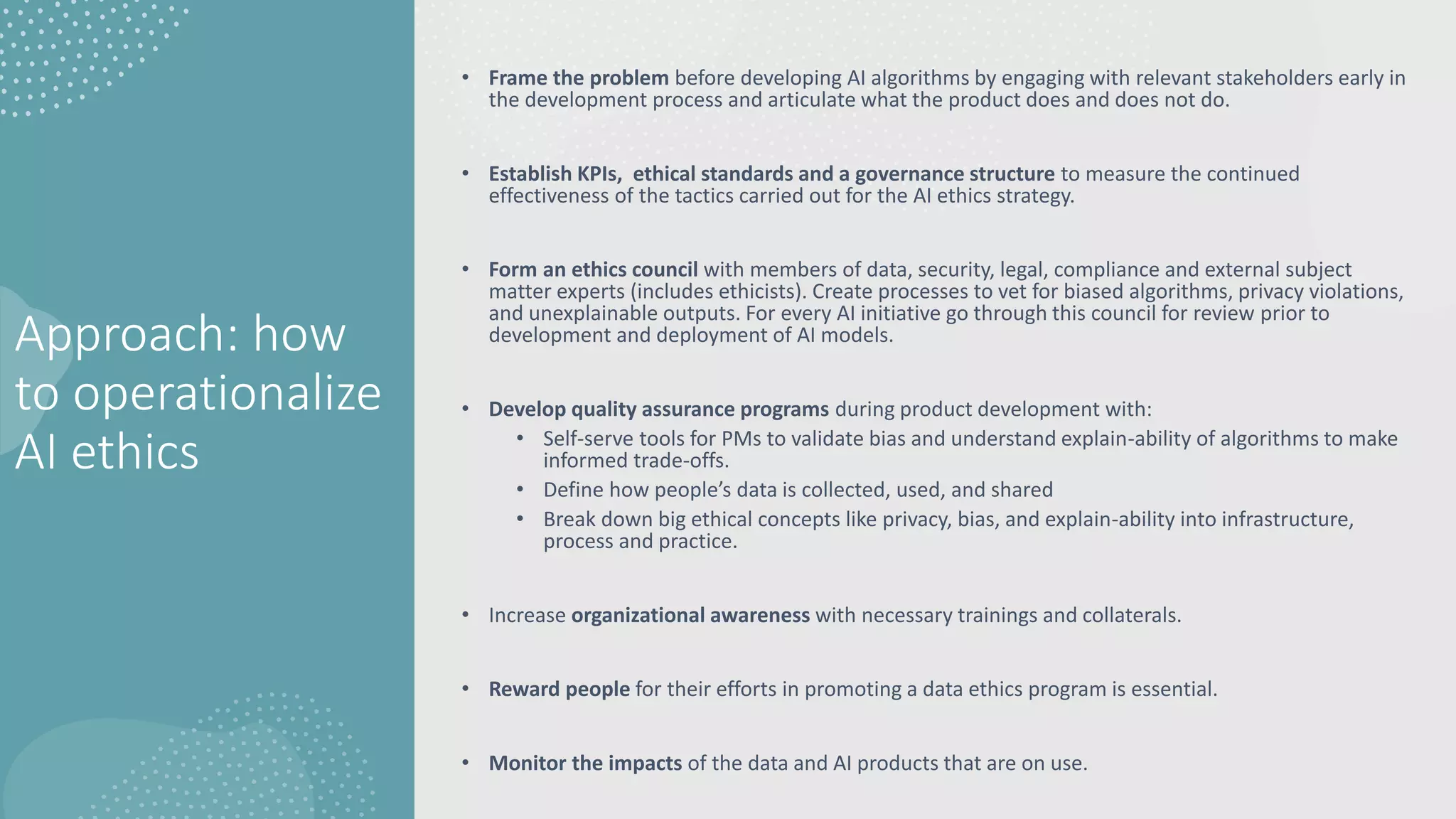 Approach: how to operationalize AI ethics

• Frame the problem before developing AI algorithms by engaging with relevant stakeholders early in the development process and articulate what the product does and does not do.

• Establish KPIs, ethical standards and a governance structure to measure the continued effectiveness of the tactics carried out for the AI ethics strategy.

• Form an ethics council with members of data, security, legal, compliance and external subject matter experts (includes ethicists). Create processes to vet for biased algorithms, privacy violations, and unexplainable outputs. For every AI initiative go through this council for review prior to development and deployment of AI models.

• Develop quality assurance programs during product development with:
  • Self-serve tools for PMs to validate bias and understand explain-ability of algorithms to make informed trade-offs.
  • Define how people's data is collected, used, and shared
  • Break down big ethical concepts like privacy, bias, and explain-ability into infrastructure, process and practice.

• Increase organizational awareness with necessary trainings and collaterals.

• Reward people for their efforts in promoting a data ethics program is essential.

• Monitor the impacts of the data and AI products that are on use.